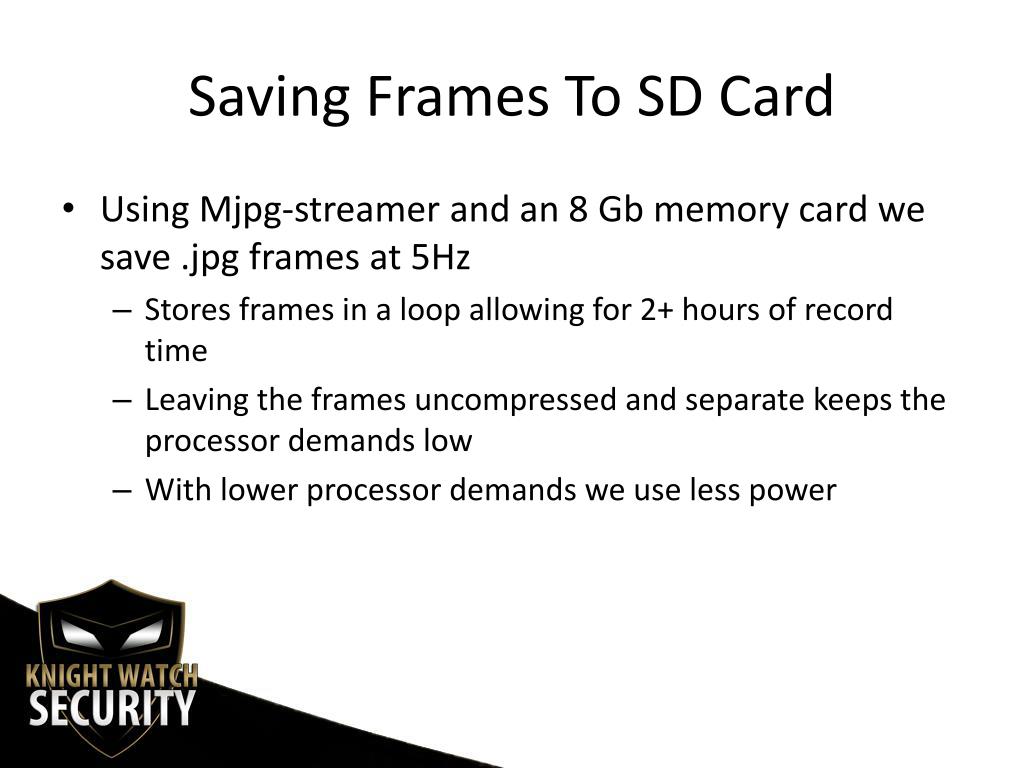 Saving Frames To SD Card

• Using Mjpg-streamer and an 8 Gb memory card we save .jpg frames at 5Hz

– Stores frames in a loop allowing for 2+ hours of record time

– Leaving the frames uncompressed and separate keeps the processor demands low

– With lower processor demands we use less power

KNIGHT WATCH
SECURITY